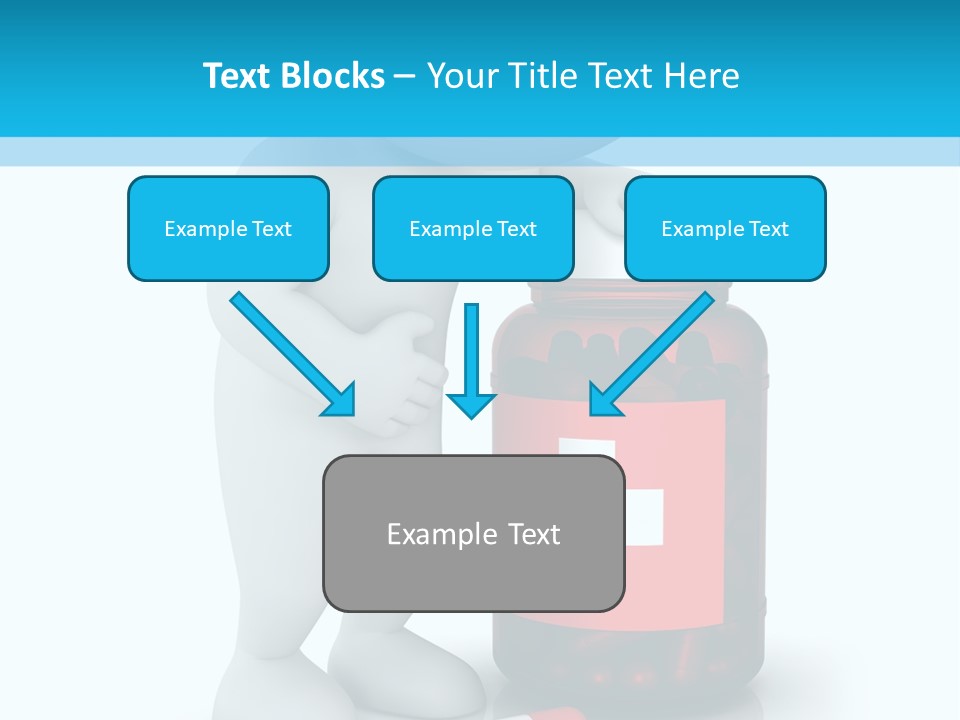 Text Blocks – Your Title Text Here

Example Text

Example Text

Example Text

Example Text